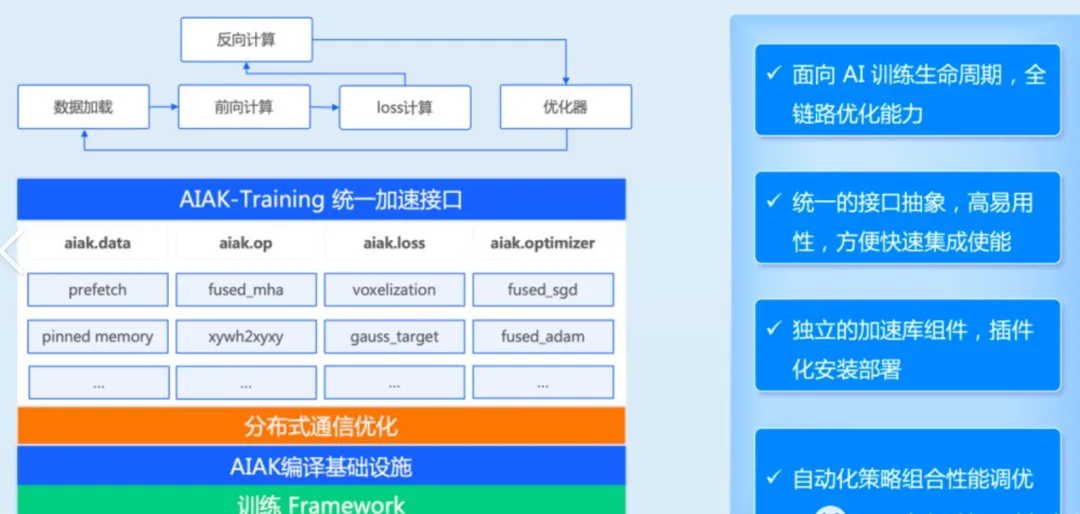 反向计算

数据加载
前向计算
loss计算
优化器

AIAK-Training 统一加速接口

| aiak.data | aiak.op | aiak.loss | aiak.optimizer |
|---|---|---|---|
| prefetch | fused_mha | voxelization | fused_sgd |
| pinned memory | xywh2xyxy | gauss_target | fused_adam |
| ... | ... | ... | ... |

分布式通信优化

AIAK编译基础设施

训练 Framework

✓ 面向 AI 训练生命周期，全链路优化能力

✓ 统一的接口抽象，高易用性，方便快速集成使能

✓ 独立的加速库组件，插件化安装部署

✓ 自动化策略组合性能调优